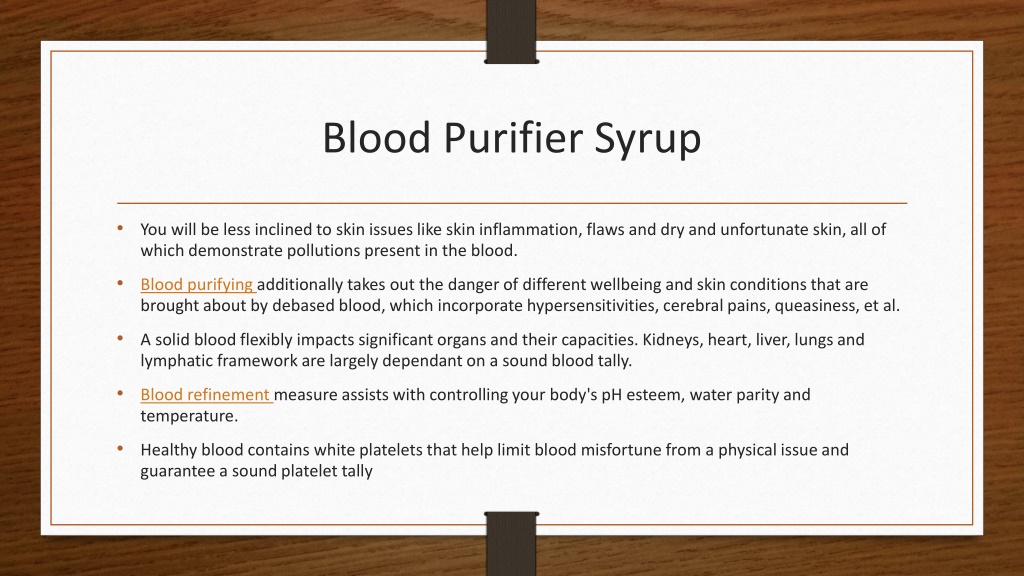 Blood Purifier Syrup

• You will be less inclined to skin issues like skin inflammation, flaws and dry and unfortunate skin, all of which demonstrate pollutions present in the blood.

• Blood purifying additionally takes out the danger of different wellbeing and skin conditions that are brought about by debased blood, which incorporate hypersensitivities, cerebral pains, queasiness, et al.

• A solid blood flexibly impacts significant organs and their capacities. Kidneys, heart, liver, lungs and lymphatic framework are largely dependant on a sound blood tally.

• Blood refinement measure assists with controlling your body's pH esteem, water parity and temperature.

• Healthy blood contains white platelets that help limit blood misfortune from a physical issue and guarantee a sound platelet tally